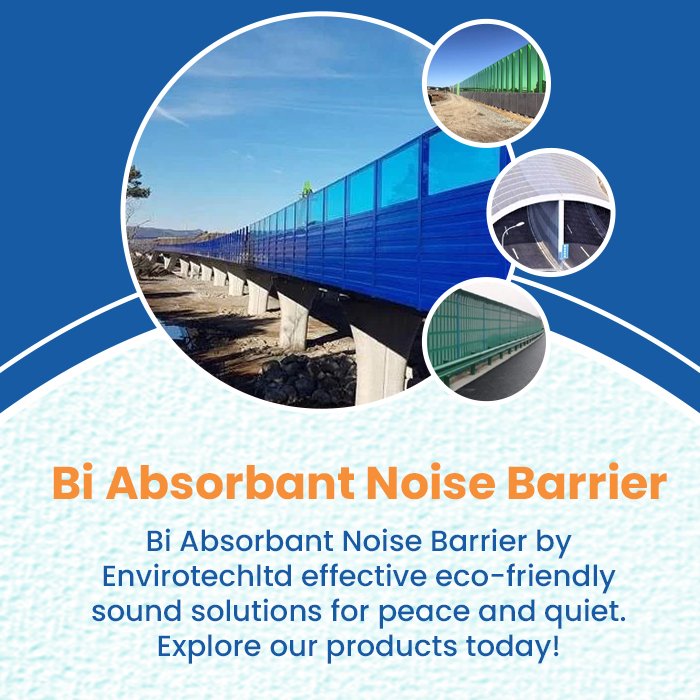 Bi Absorbant Noise Barrier

Bi Absorbant Noise Barrier by Envirotechltd effective eco-friendly sound solutions for peace and quiet. Explore our products today!